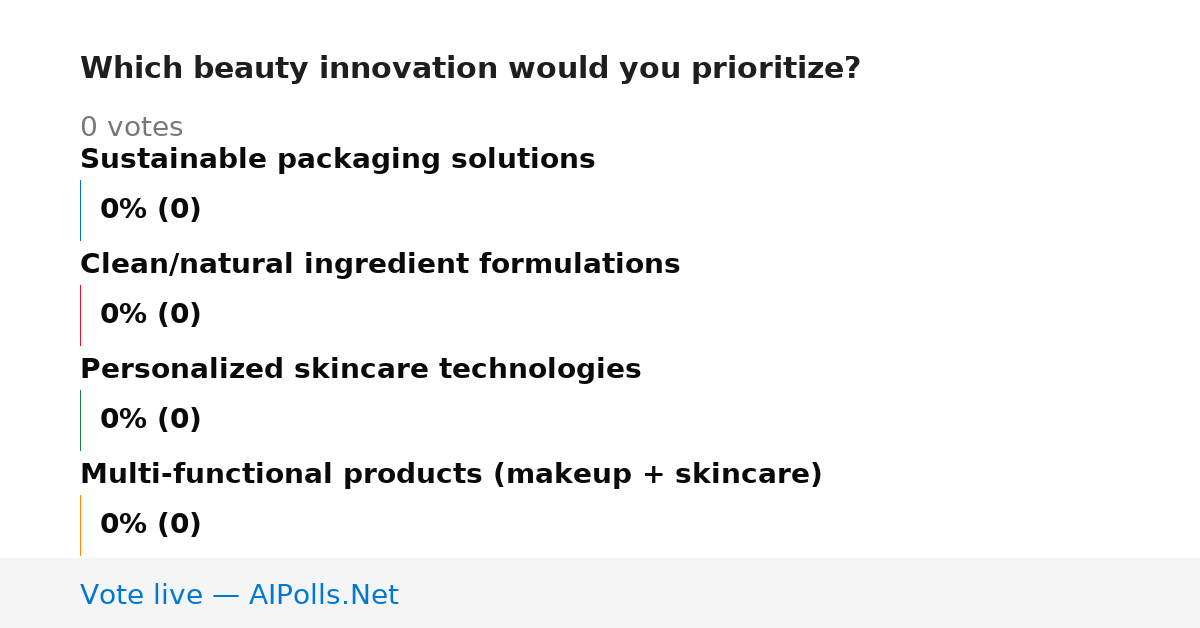 Which beauty innovation would you prioritize?

0 votes

Sustainable packaging solutions

0% (0)

Clean/natural ingredient formulations

0% (0)

Personalized skincare technologies

0% (0)

Multi-functional products (makeup + skincare)

0% (0)

Vote live — AIPolls.Net